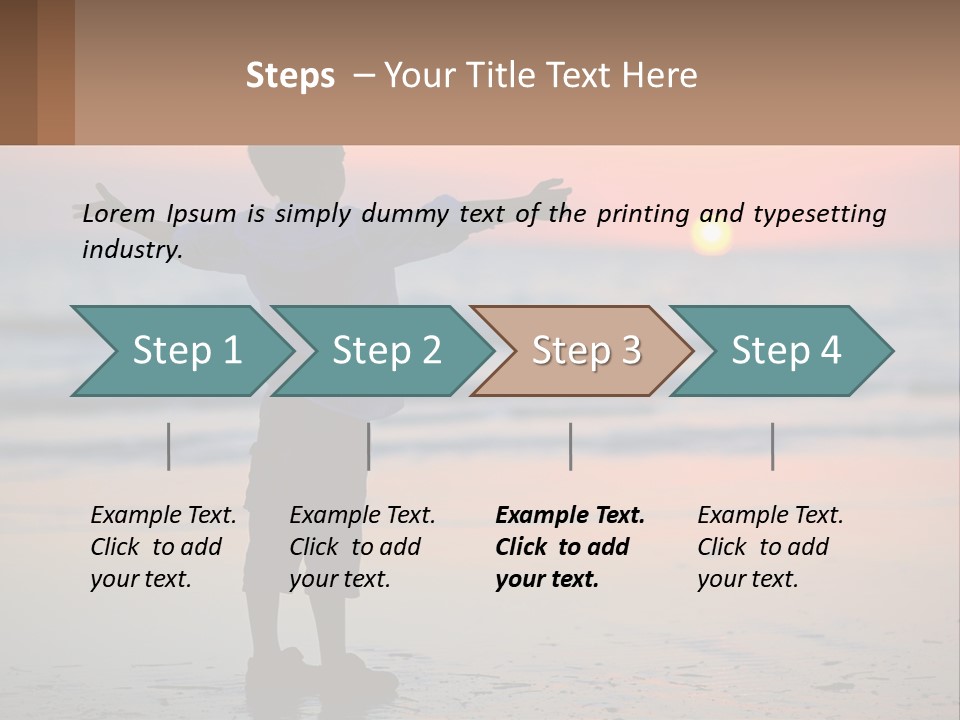 Steps – Your Title Text Here

Lorem Ipsum is simply dummy text of the printing and typesetting industry.

Step 1

Step 2

Step 3

Step 4

Example Text. Click to add your text.

Example Text. Click to add your text.

Example Text. Click to add your text.

Example Text. Click to add your text.